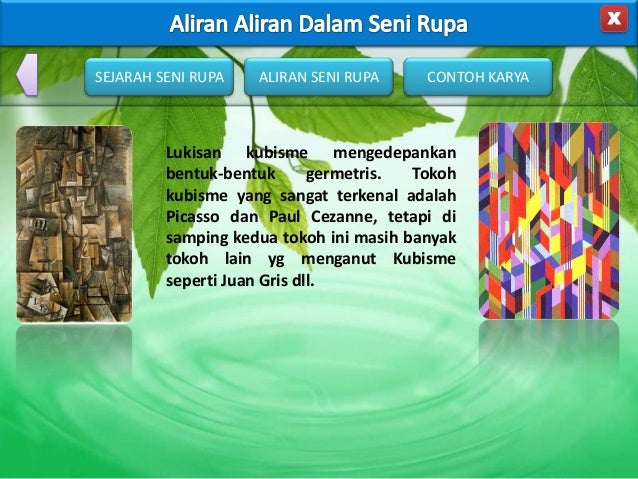 Aliran Aliran Dalam Seni Rupa

X

SEJARAH SENI RUPA

ALIRAN SENI RUPA

CONTOH KARYA

Lukisan kubisme mengedepankan bentuk-bentuk germetris. Tokoh kubisme yang sangat terkenal adalah Picasso dan Paul Cezanne, tetapi di samping kedua tokoh ini masih banyak tokoh lain yg menganut Kubisme seperti Juan Gris dll.